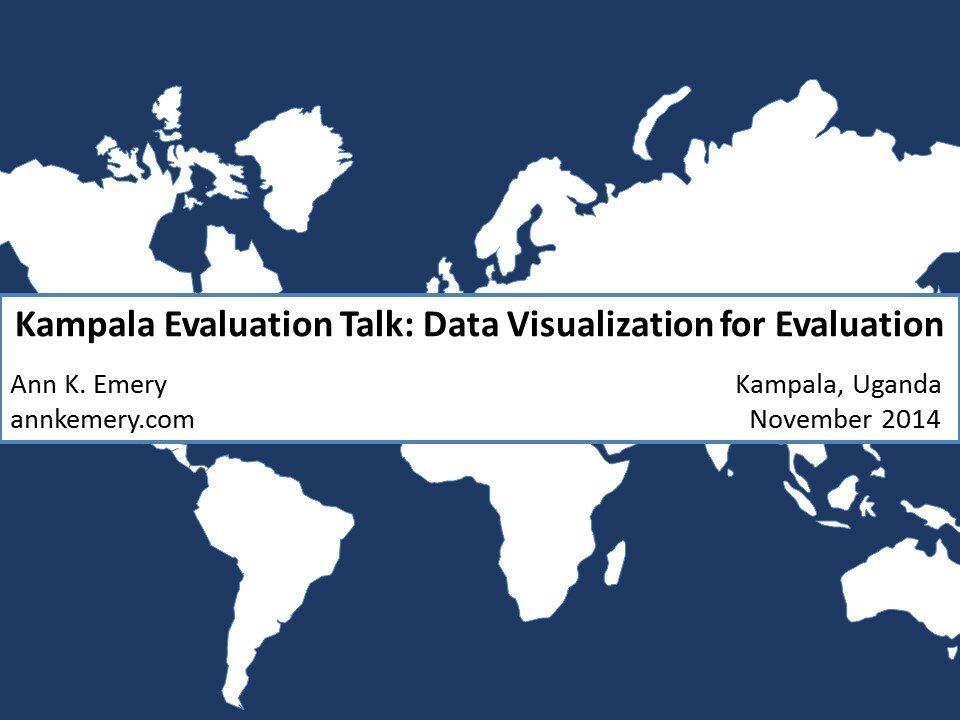 Kampala Evaluation Talk: Data Visualization for Evaluation

Ann K. Emery
annkemery.com

Kampala, Uganda
November 2014